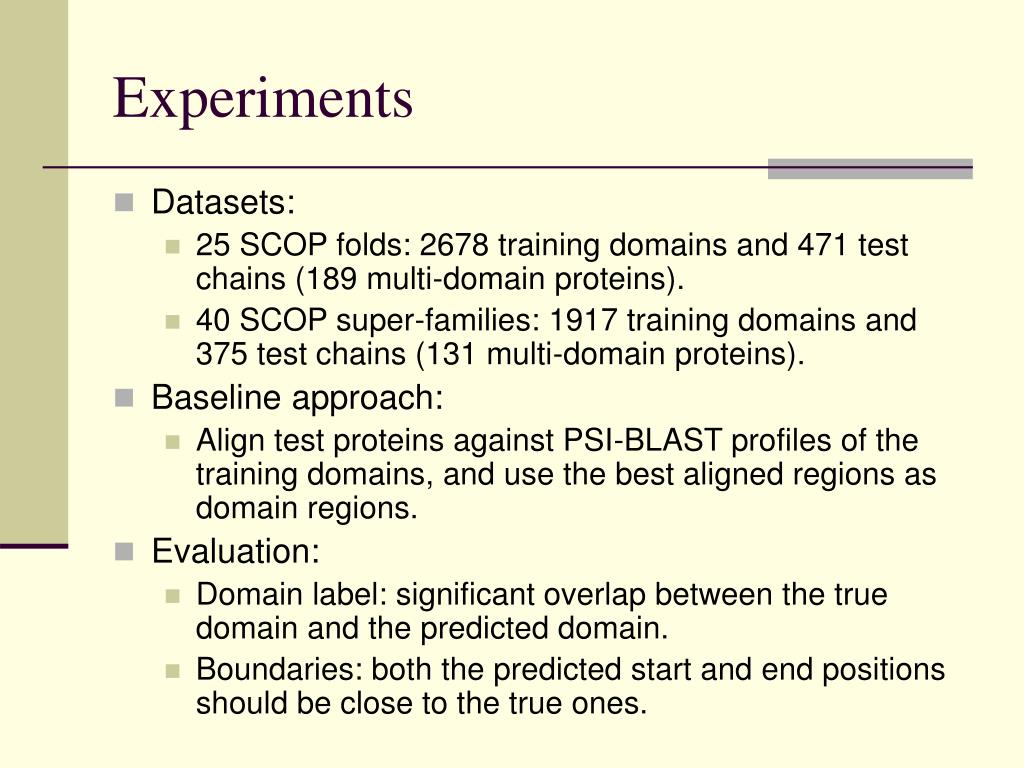 Experiments

Datasets:

25 SCOP folds: 2678 training domains and 471 test chains (189 multi-domain proteins).

40 SCOP super-families: 1917 training domains and 375 test chains (131 multi-domain proteins).

Baseline approach:

Align test proteins against PSI-BLAST profiles of the training domains, and use the best aligned regions as domain regions.

Evaluation:

Domain label: significant overlap between the true domain and the predicted domain.

Boundaries: both the predicted start and end positions should be close to the true ones.